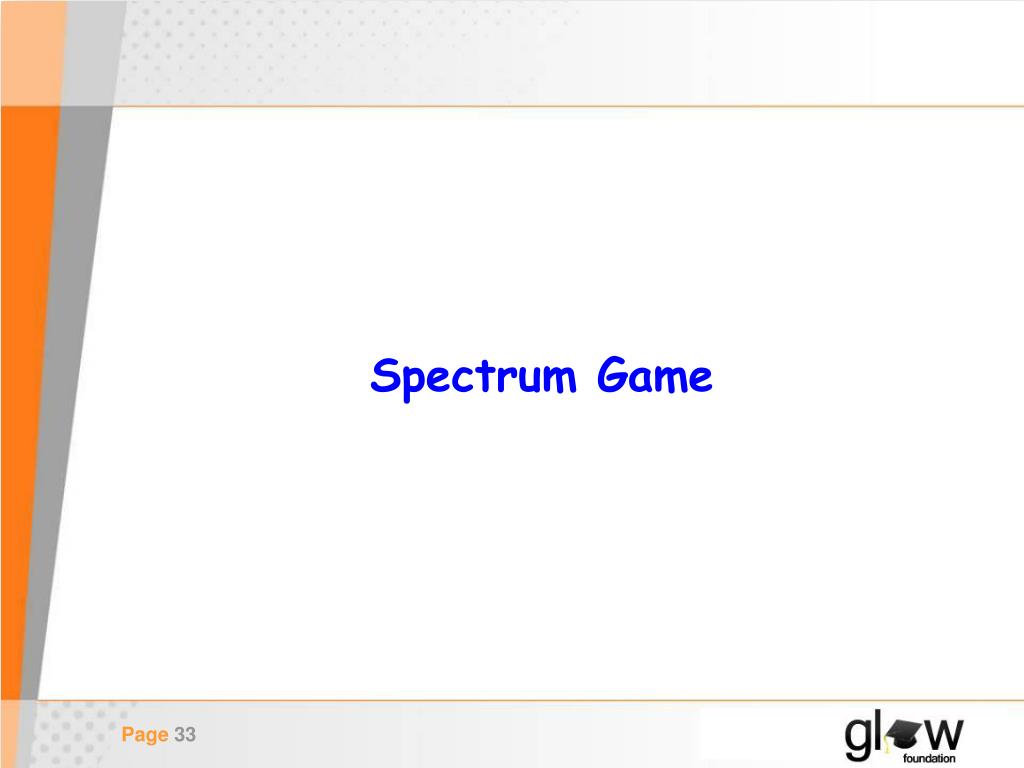 Spectrum Game

Page 33

glow
foundation